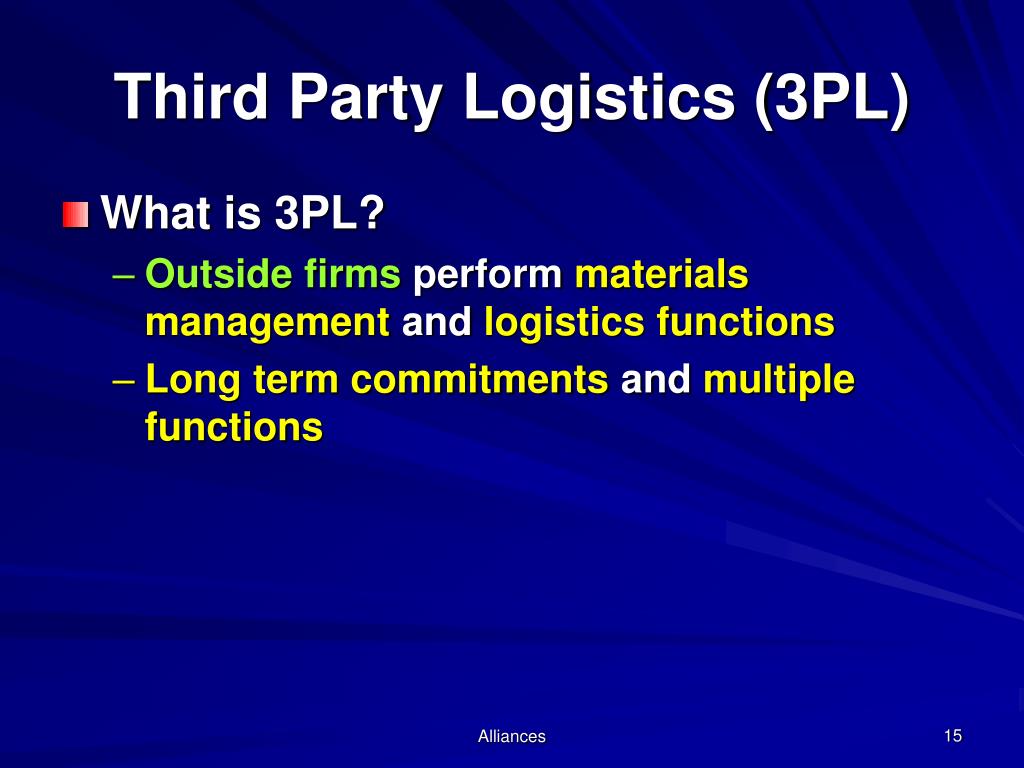 Third Party Logistics (3PL)

What is 3PL?

– Outside firms perform materials management and logistics functions

– Long term commitments and multiple functions

Alliances

15